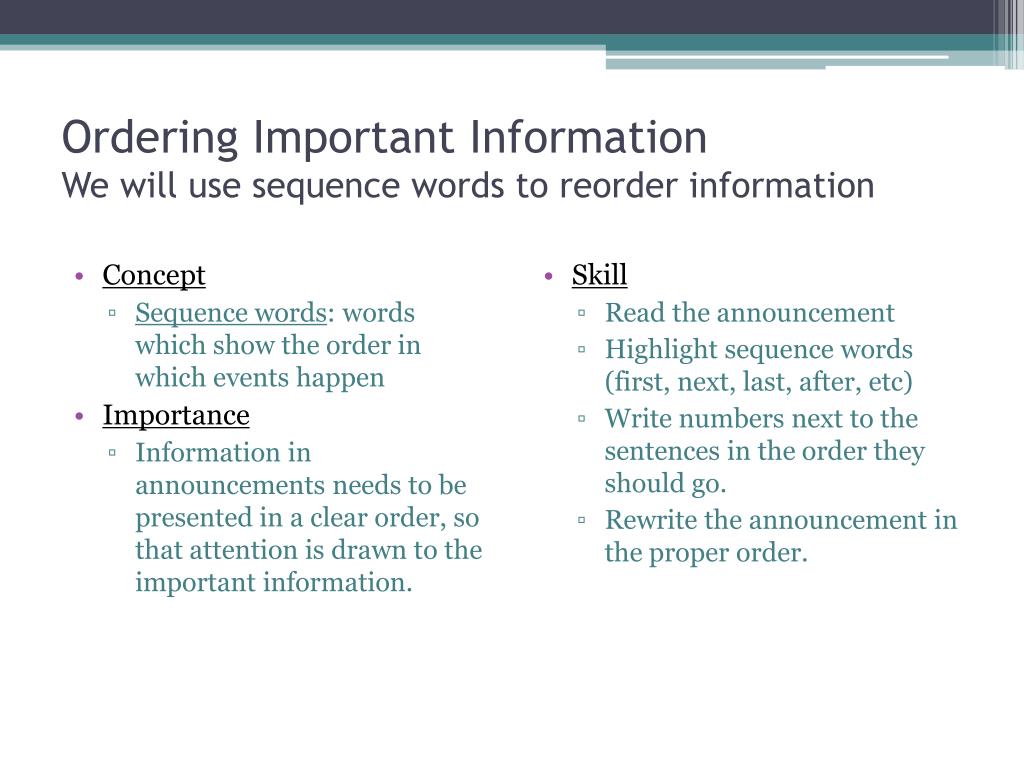 Ordering Important Information
We will use sequence words to reorder information

• Concept
▫ Sequence words: words which show the order in which events happen
• Importance
▫ Information in announcements needs to be presented in a clear order, so that attention is drawn to the important information.

• Skill
▫ Read the announcement
▫ Highlight sequence words (first, next, last, after, etc)
▫ Write numbers next to the sentences in the order they should go.
▫ Rewrite the announcement in the proper order.